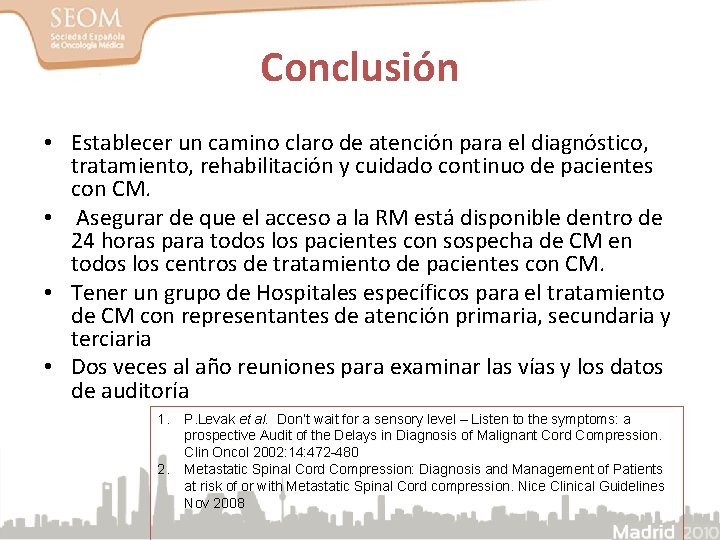 SEOM
Sociedad Española de Oncología Médica

Conclusión

• Establecer un camino claro de atención para el diagnóstico, tratamiento, rehabilitación y cuidado continuo de pacientes con CM.
• Asegurar de que el acceso a la RM está disponible dentro de 24 horas para todos los pacientes con sospecha de CM en todos los centros de tratamiento de pacientes con CM.
• Tener un grupo de Hospitales específicos para el tratamiento de CM con representantes de atención primaria, secundaria y terciaria
• Dos veces al año reuniones para examinar las vías y los datos de auditoría

1. P.Levak et al. Don't wait for a sensory level – Listen to the symptoms: a prospective Audit of the Delays in Diagnosis of Malignant Cord Compression. Clin Oncol 2002:14:472-480
2. Metastatic Spinal Cord Compression: Diagnosis and Management of Patients at risk of or with Metastatic Spinal Cord compression. Nice Clinical Guidelines Nov 2008

Madrid 2010